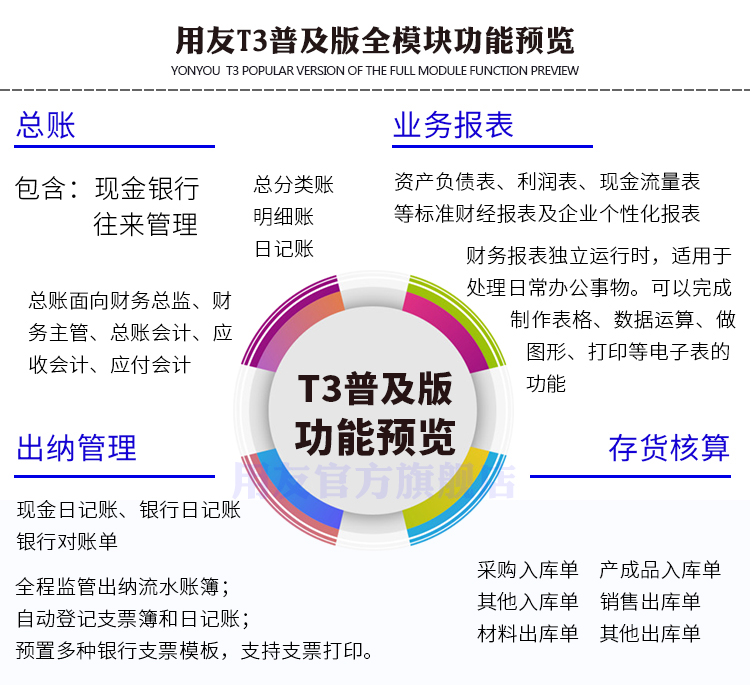 用友T3普及版全模块功能预览
YONYOU T3 POPULAR VERSION OF THE FULL MODULE FUNCTION PREVIEW

总账

包含：现金银行
往来管理

总分类账
明细账
日记账

总账面向财务总监、财务主管、总账会计、应收会计、应付会计

业务报表

资产负债表、利润表、现金流量表等标准财经报表及企业个性化报表

财务报表独立运行时，适用于处理日常办公事物。可以完成制作表格、数据运算、做图形、打印等电子表的功能

T3普及版
功能预览

用友官方旗舰店

出纳管理

现金日记账、银行日记账
银行对账单

全程监管出纳流水账簿；
自动登记支票簿和日记账；
预置多种银行支票模板，支持支票打印。

存货核算

采购入库单 产成品入库单
其他入库单 销售出库单
材料出库单 其他出库单